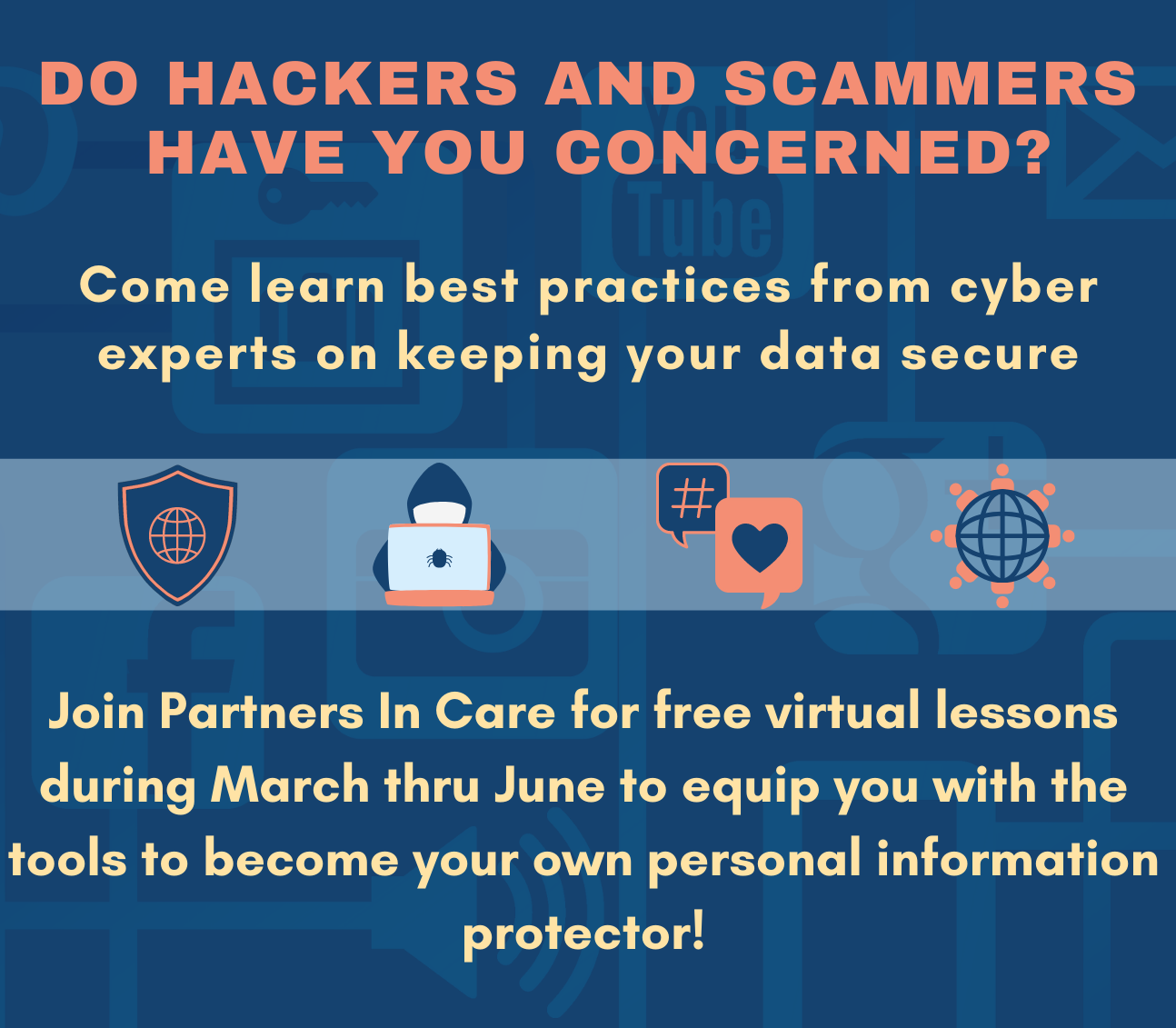 DO HACKERS AND SCAMMERS HAVE YOU CONCERNED?

Come learn best practices from cyber experts on keeping your data secure

#

Join Partners In Care for free virtual lessons during March thru June to equip you with the tools to become your own personal information protector!